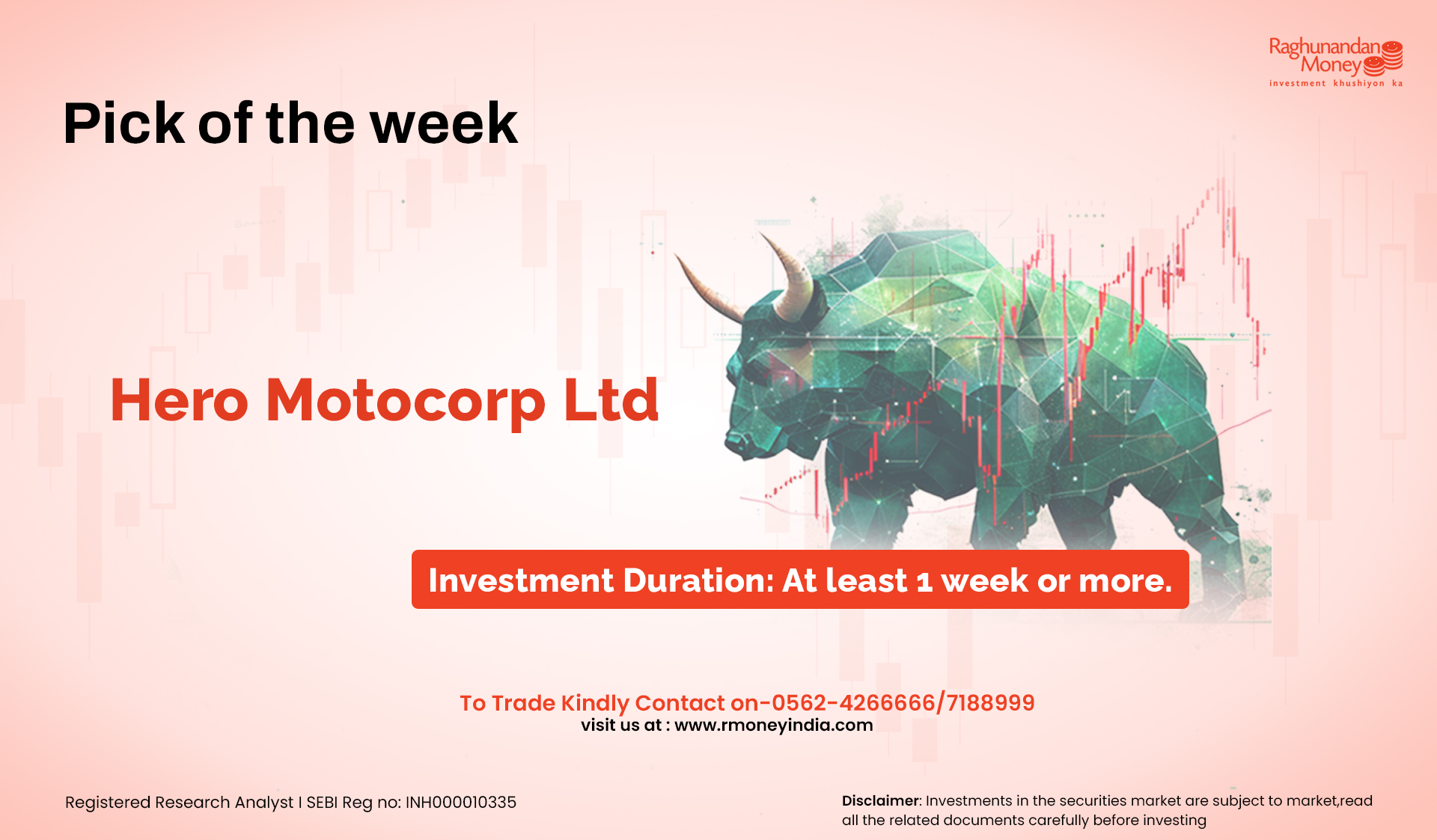 Raghunandan Money
investment khushiyon ka

Pick of the week

Hero Motocorp Ltd

Investment Duration: At least 1 week or more.

To Trade Kindly Contact on-0562-4266666/7188999
visit us at : www.rmoneyindia.com

Registered Research Analyst I SEBI Reg no: INH000010335

Disclaimer: Investments in the securities market are subject to market,read all the related documents carefully before investing